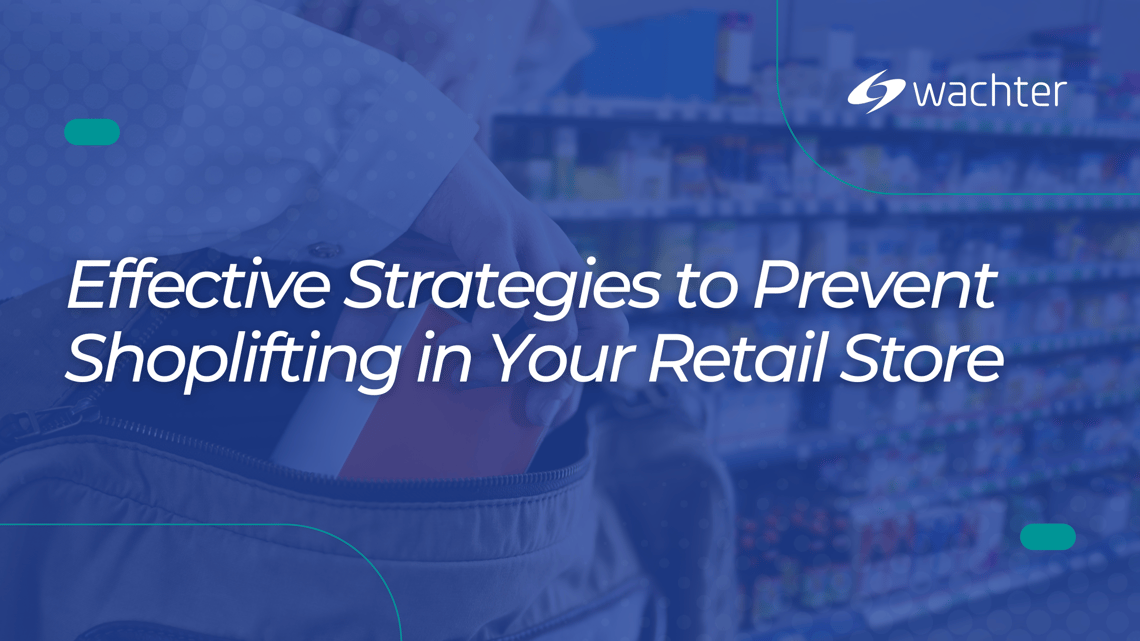 wachter

Effective Strategies to Prevent Shoplifting in Your Retail Store